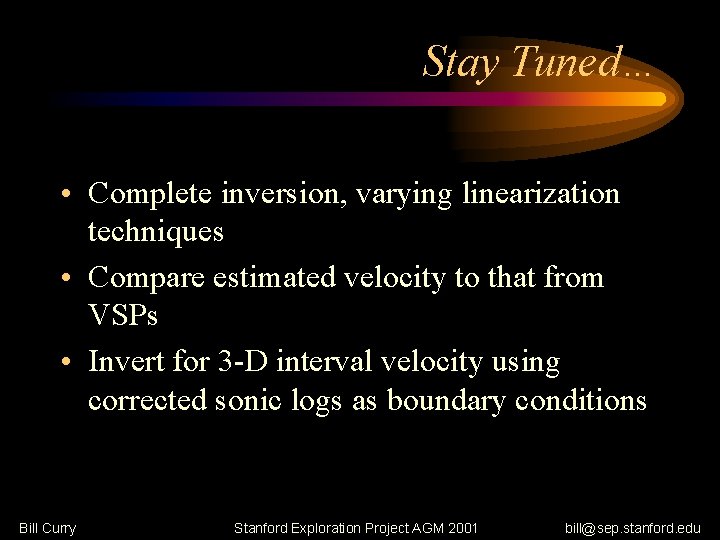 Stay Tuned…

• Complete inversion, varying linearization techniques
• Compare estimated velocity to that from VSPs
• Invert for 3-D interval velocity using corrected sonic logs as boundary conditions

Bill Curry Stanford Exploration Project AGM 2001 bill@sep.stanford.edu